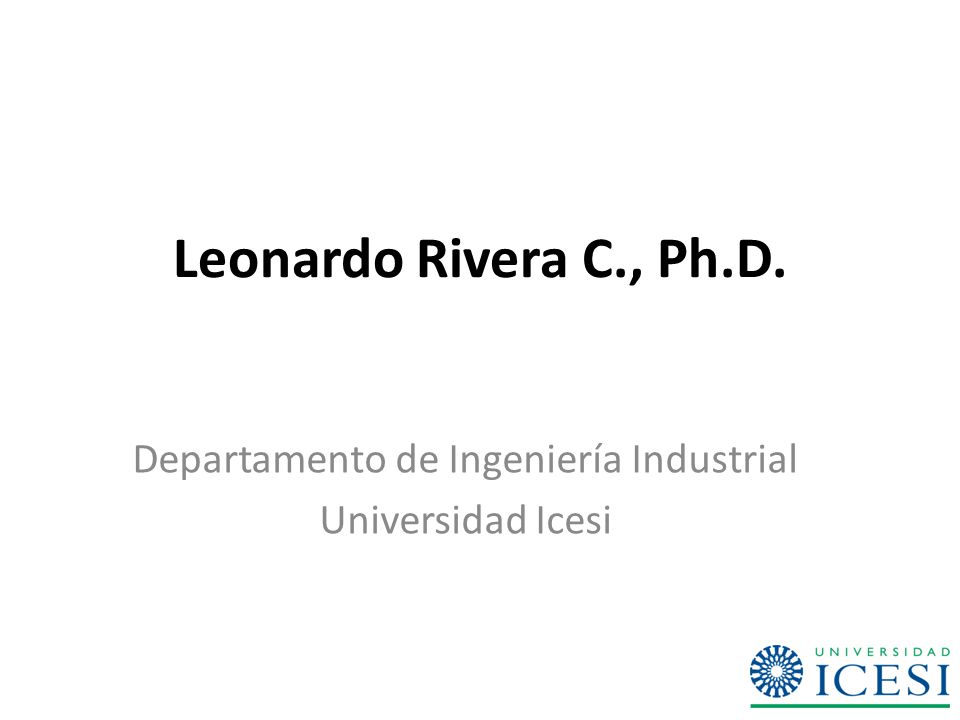 Leonardo Rivera C., Ph.D.

Departamento de Ingeniería Industrial
Universidad Icesi

UNIVERSIDAD
ICESI